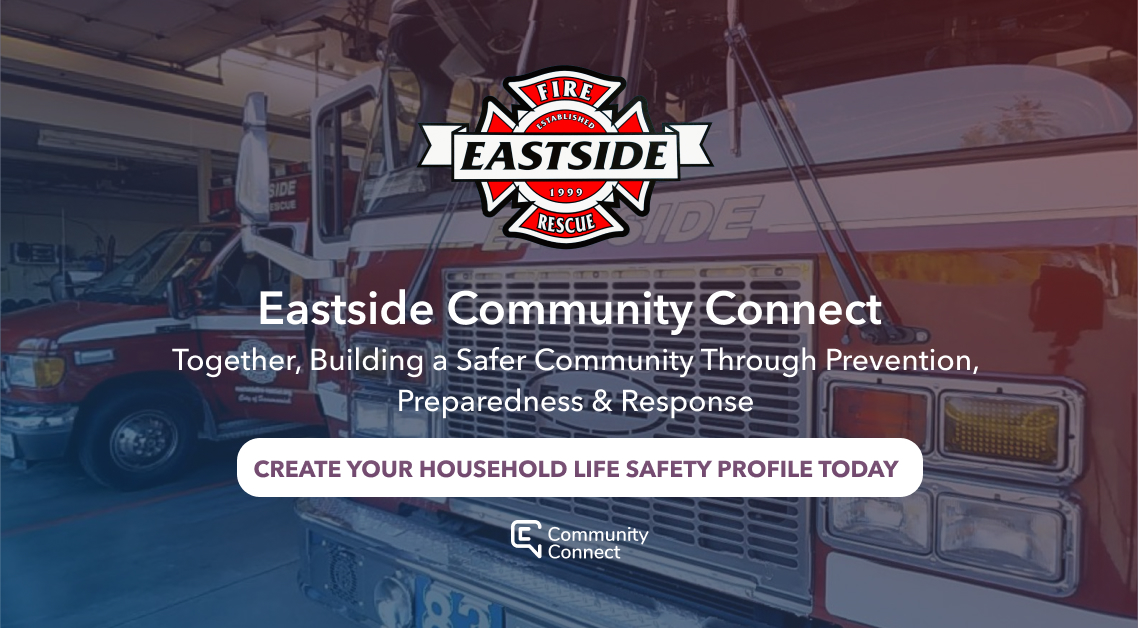 FIRE
ESTABLISHED
EASTSIDE
1999
RESCUE

Eastside Community Connect

Together, Building a Safer Community Through Prevention, Preparedness & Response

CREATE YOUR HOUSEHOLD LIFE SAFETY PROFILE TODAY

Community Connect